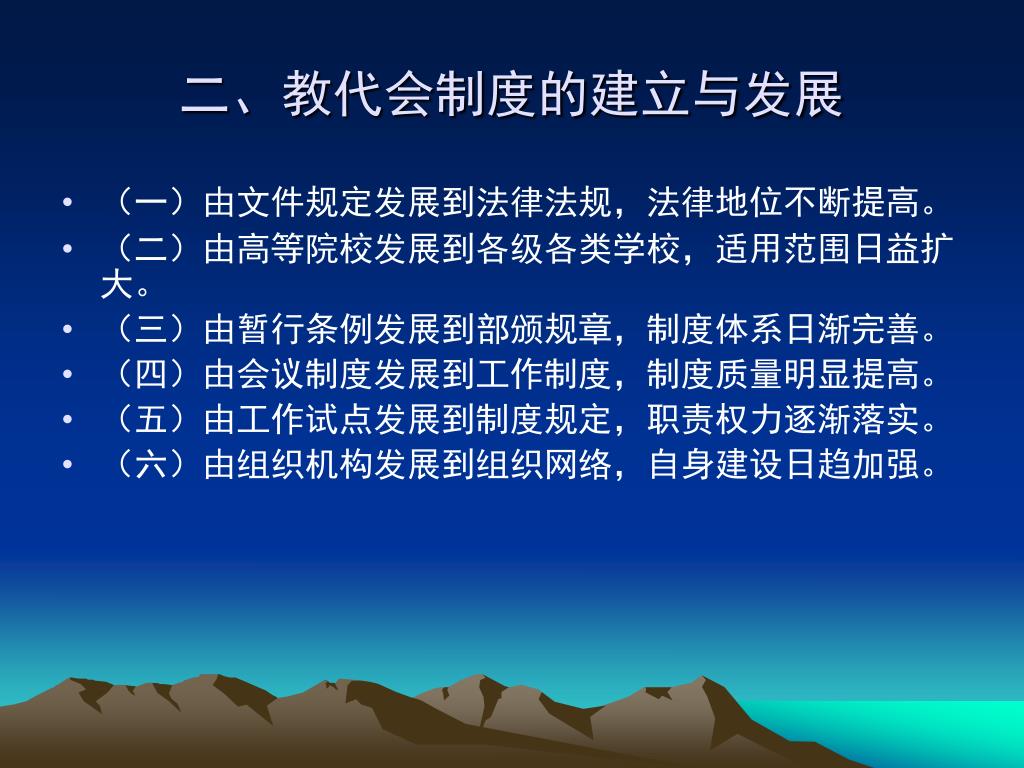 二、教代会制度的建立与发展

• （一）由文件规定发展到法律法规，法律地位不断提高。
• （二）由高等院校发展到各级各类学校，适用范围日益扩大。
• （三）由暂行条例发展到部颁规章，制度体系日渐完善。
• （四）由会议制度发展到工作制度，制度质量明显提高。
• （五）由工作试点发展到制度规定，职责权力逐渐落实。
• （六）由组织机构发展到组织网络，自身建设日趋加强。